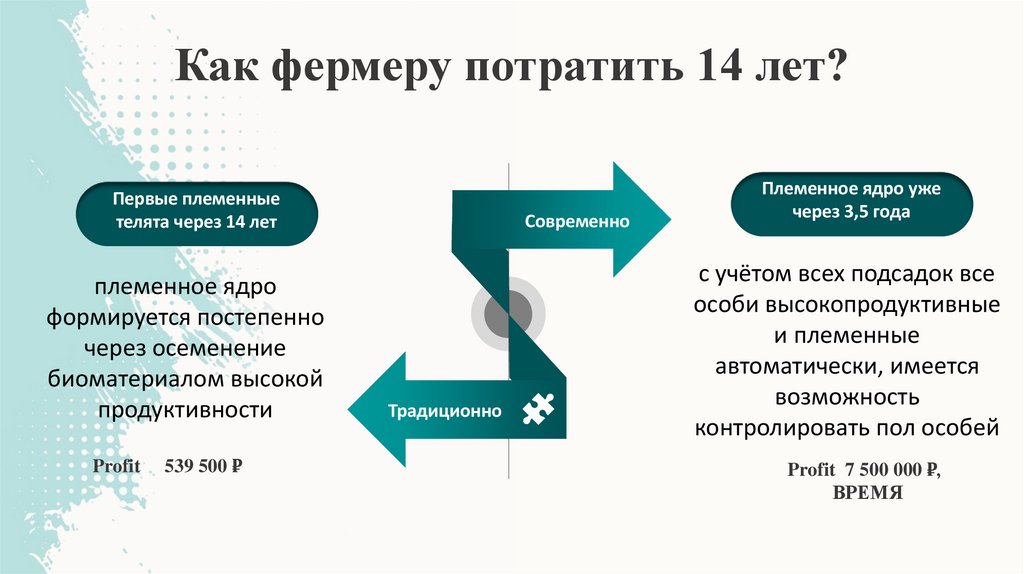 Как фермеру потратить 14 лет?

Первые племенные телята через 14 лет

племенное ядро формируется постепенно через осеменение биоматериалом высокой продуктивности

Profit 539 500 ₽

Современно

Традиционно

Племенное ядро уже через 3,5 года

с учётом всех подсадок все особи высокопродуктивные и племенные автоматически, имеется возможность контролировать пол особей

Profit 7 500 000 ₽, ВРЕМЯ